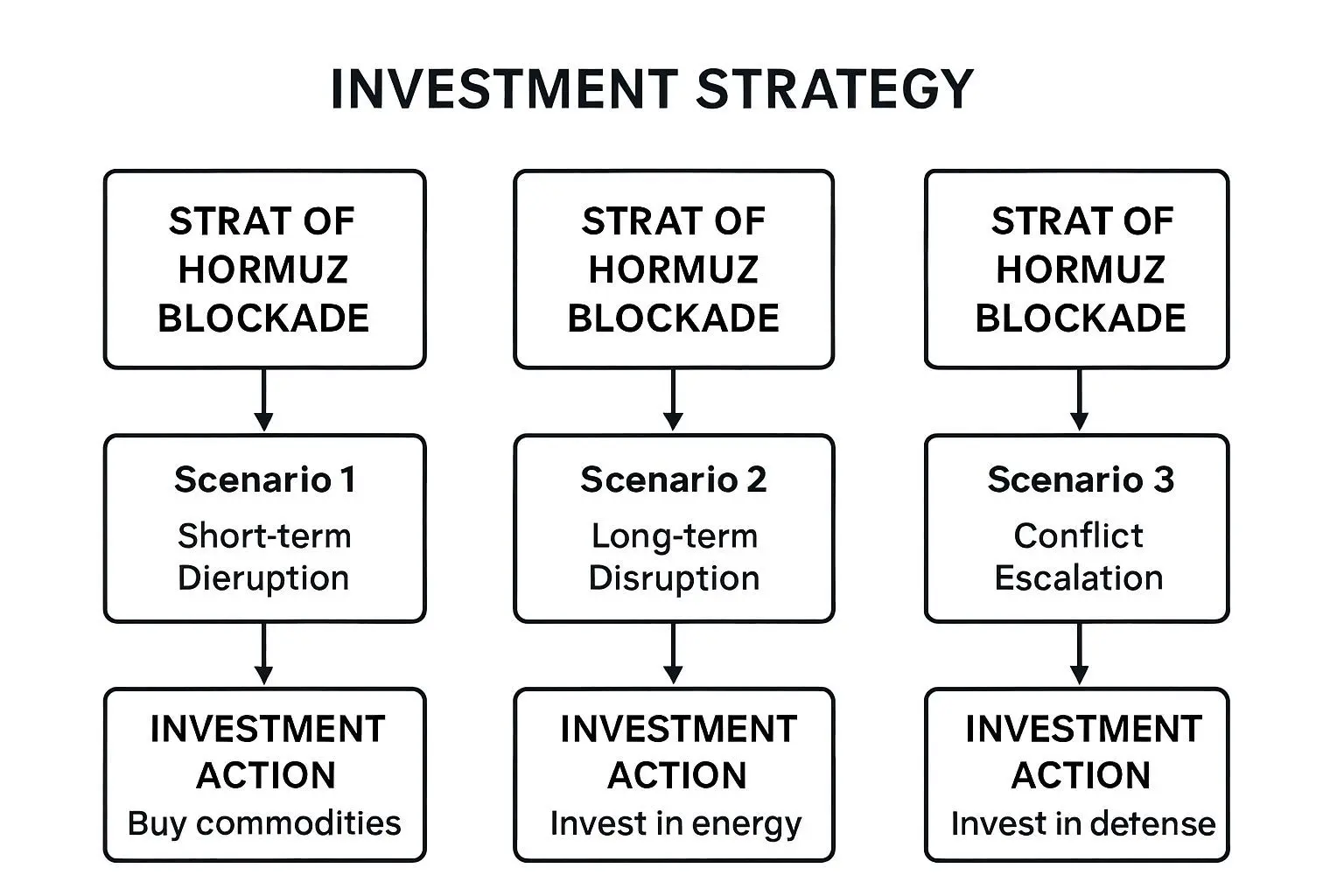 INVESTMENT STRATEGY

STRAT OF HORMUZ BLOCKADE

Scenario 1
Short-term Dieruption

INVESTMENT ACTION
Buy commodities

STRAT OF HORMUZ BLOCKADE

Scenario 2
Long-term Disruption

INVESTMENT ACTION
Invest in energy

STRAT OF HORMUZ BLOCKADE

Scenario 3
Conflict Escalation

INVESTMENT ACTION
Invest in detense